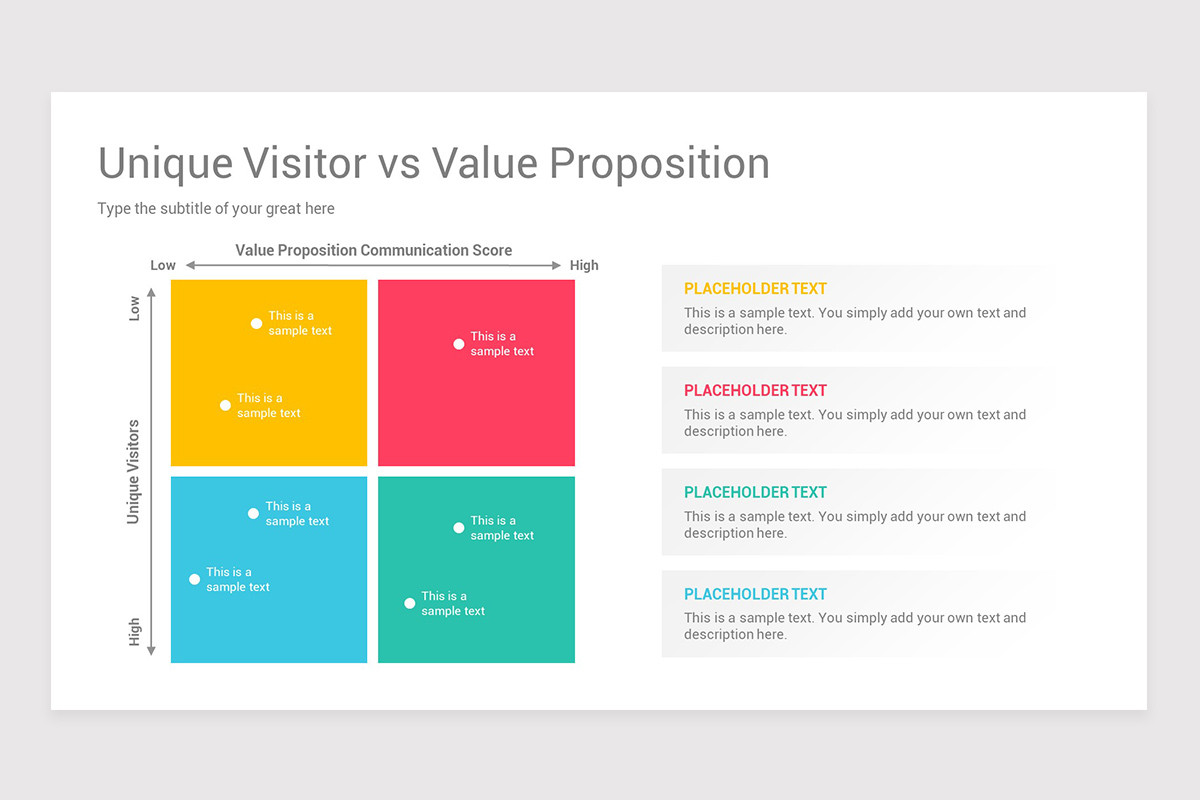 Unique Visitor vs Value Proposition

Type the subtitle of your great here

Value Proposition Communication Score

Low

High

Low

Unique Visitors

High

This is a sample text

This is a sample text

This is a sample text

This is a sample text

This is a sample text

This is a sample text

This is a sample text

PLACEHOLDER TEXT

This is a sample text. You simply add your own text and description here.

PLACEHOLDER TEXT

This is a sample text. You simply add your own text and description here.

PLACEHOLDER TEXT

This is a sample text. You simply add your own text and description here.

PLACEHOLDER TEXT

This is a sample text. You simply add your own text and description here.